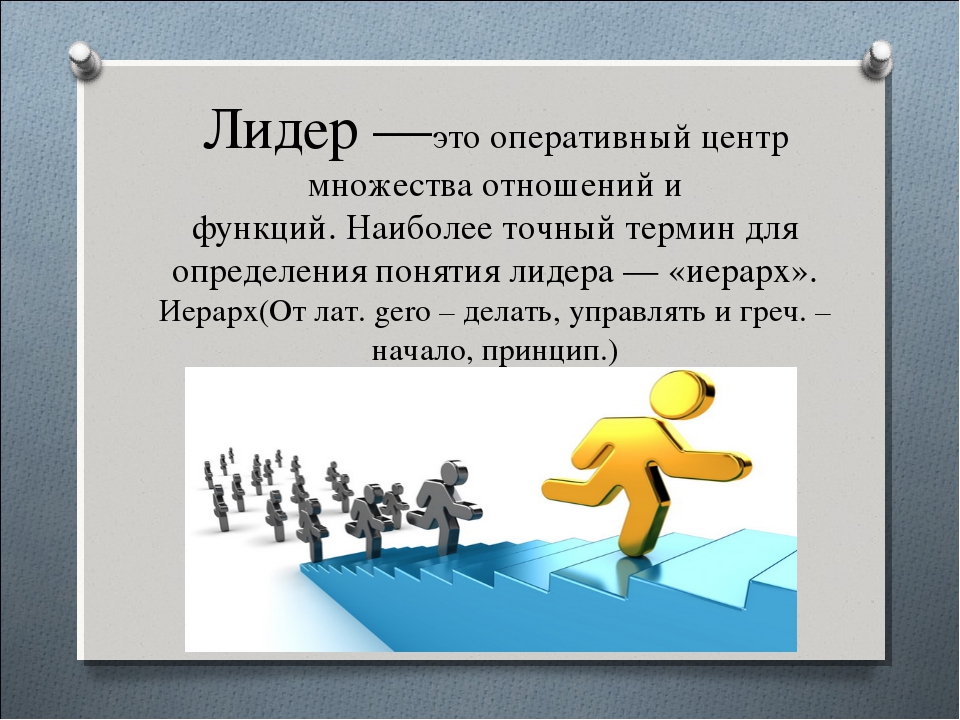 Лидер —это оперативный центр множества отношений и функций. Наиболее точный термин для определения понятия лидера — «иерарх». Иерарх(От лат. gero – делать, управлять и греч. – начало, принцип.)